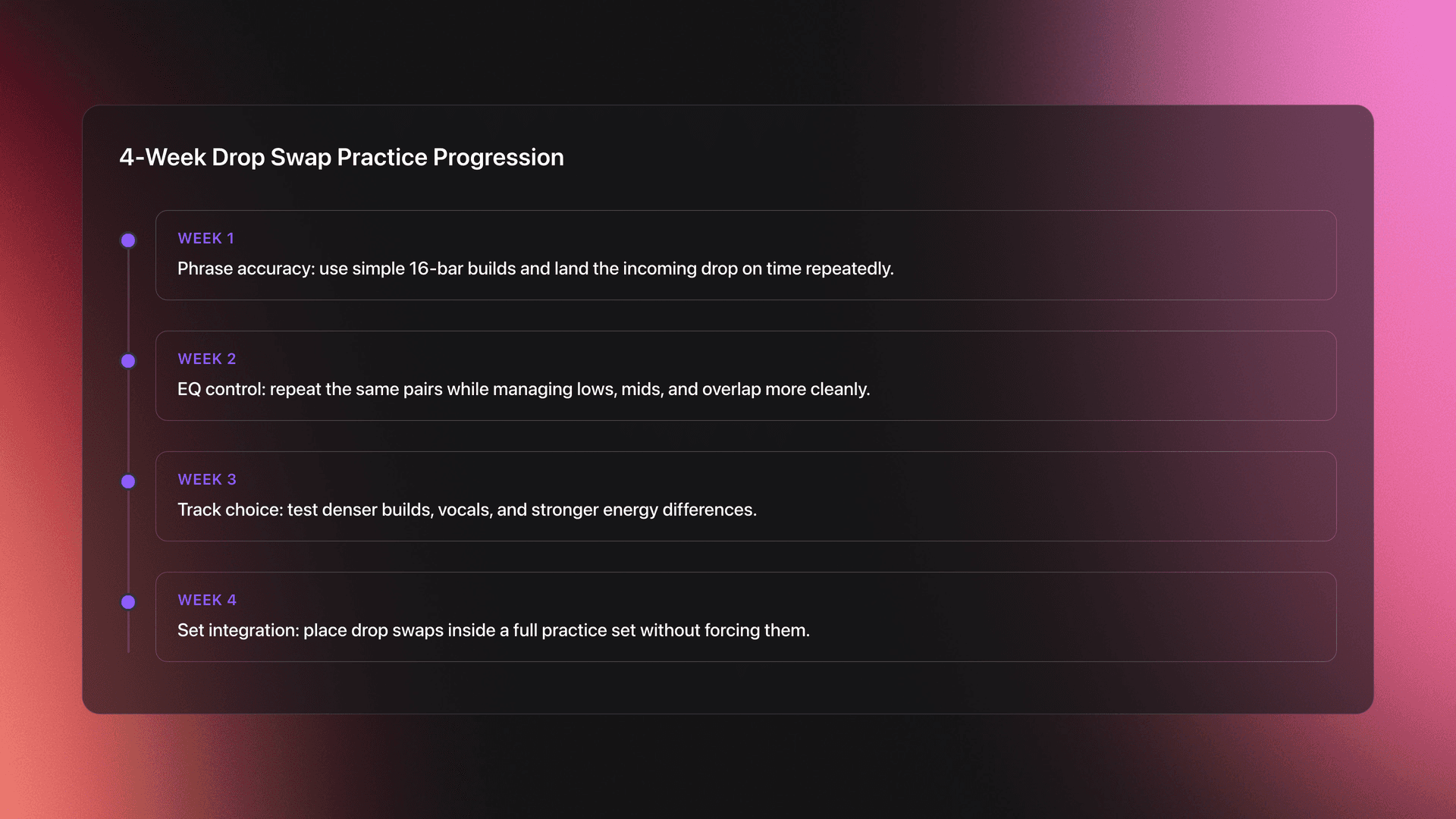 4-Week Drop Swap Practice Progression

WEEK 1

Phrase accuracy: use simple 16-bar builds and land the incoming drop on time repeatedly.

WEEK 2

EQ control: repeat the same pairs while managing lows, mids, and overlap more cleanly.

WEEK 3

Track choice: test denser builds, vocals, and stronger energy differences.

WEEK 4

Set integration: place drop swaps inside a full practice set without forcing them.